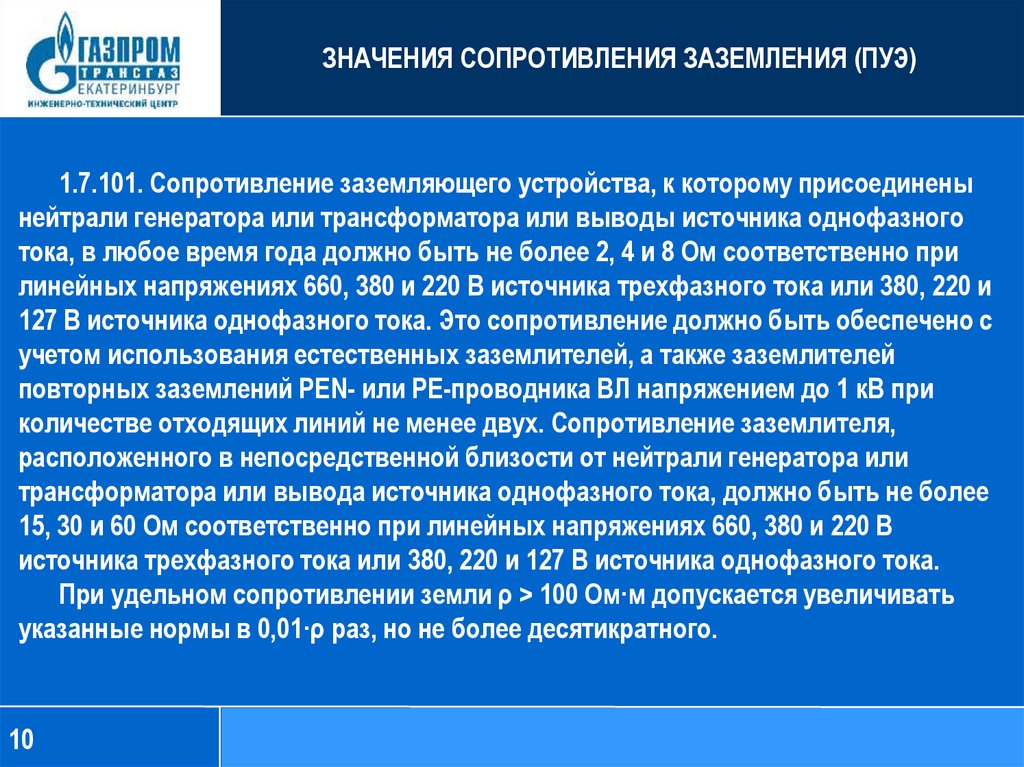 ГАЗПРОМ
ТРАНСГАЗ
ЕКАТЕРИНБУРГ
ИНЖЕНЕРНО-ТЕХНИЧЕСКИЙ ЦЕНТР

ЗНАЧЕНИЯ СОПРОТИВЛЕНИЯ ЗАЗЕМЛЕНИЯ (ПУЭ)

1.7.101. Сопротивление заземляющего устройства, к которому присоединены нейтрали генератора или трансформатора или выводы источника однофазного тока, в любое время года должно быть не более 2, 4 и 8 Ом соответственно при линейных напряжениях 660, 380 и 220 В источника трехфазного тока или 380, 220 и 127 В источника однофазного тока. Это сопротивление должно быть обеспечено с учетом использования естественных заземлителей, а также заземлителей повторных заземлений PEN- или PE-проводника ВЛ напряжением до 1 кВ при количестве отходящих линий не менее двух. Сопротивление заземлителя, расположенного в непосредственной близости от нейтрали генератора или трансформатора или вывода источника однофазного тока, должно быть не более 15, 30 и 60 Ом соответственно при линейных напряжениях 660, 380 и 220 В источника трехфазного тока или 380, 220 и 127 В источника однофазного тока.

При удельном сопротивлении земли $\rho > 100$ Ом·м допускается увеличивать указанные нормы в $0{,}01 \cdot \rho$ раз, но не более десятикратного.

10